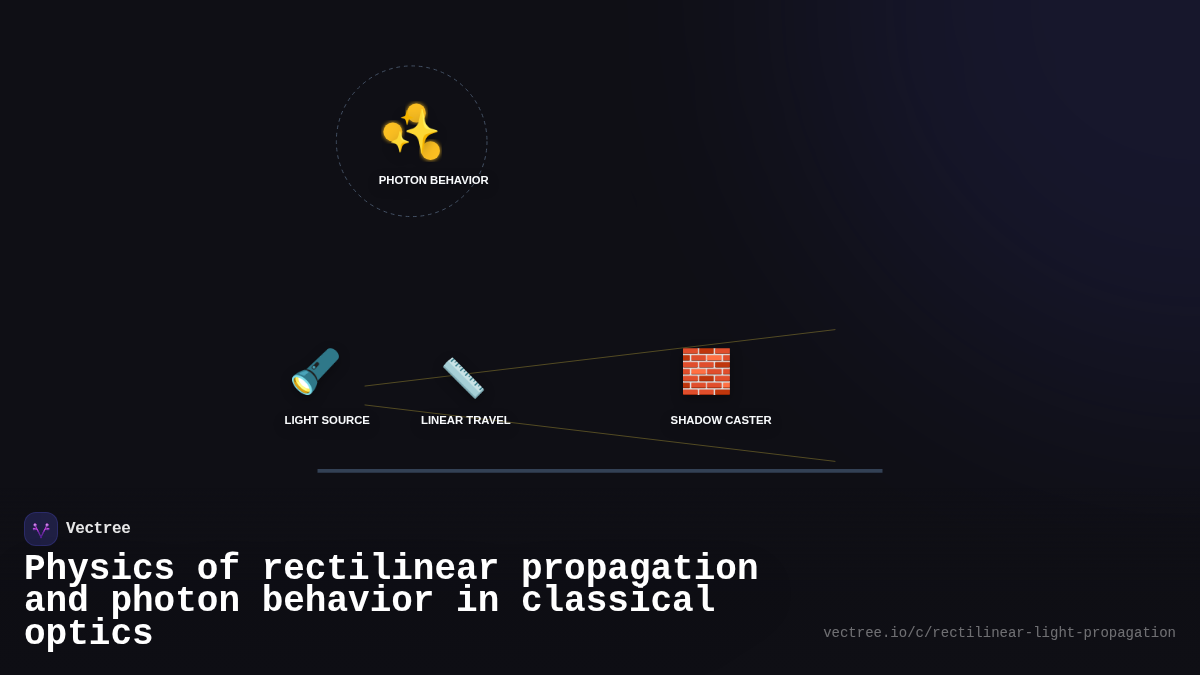 PHOTON BEHAVIOR

LIGHT SOURCE

LINEAR TRAVEL

SHADOW CASTER

Vectree

Physics of rectilinear propagation and photon behavior in classical optics

vectree.io/c/rectilinear-light-propagation